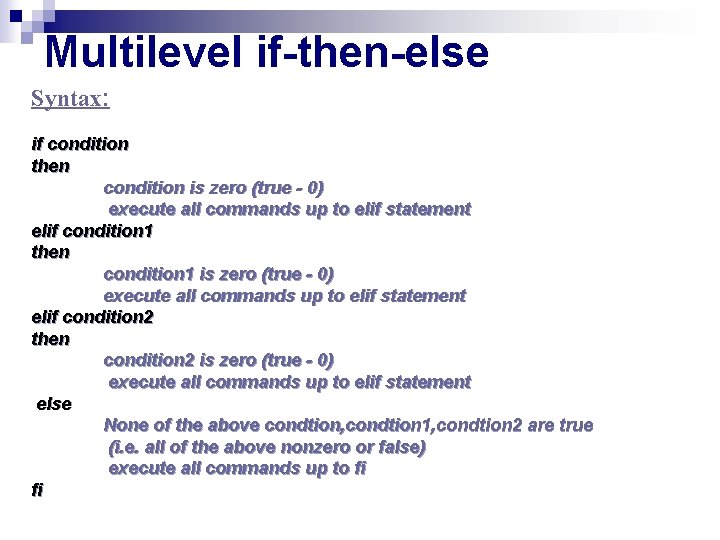 Multilevel if-then-else

Syntax:

if condition
then
condition is zero (true - 0)
execute all commands up to elif statement
elif condition1
then
condition1 is zero (true - 0)
execute all commands up to elif statement
elif condition2
then
condition2 is zero (true - 0)
execute all commands up to elif statement
else
None of the above condtion,condtion1,condtion2 are true
(i.e. all of the above nonzero or false)
execute all commands up to fi
fi